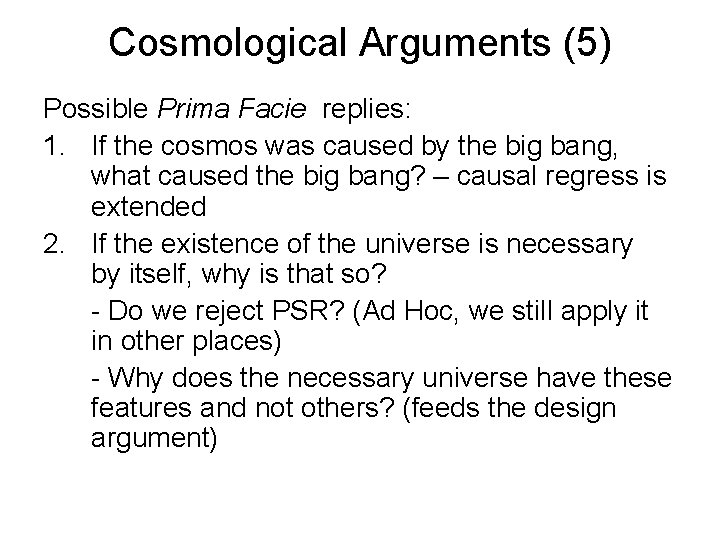 Cosmological Arguments (5)

Possible Prima Facie replies:

1. If the cosmos was caused by the big bang, what caused the big bang? – causal regress is extended

2. If the existence of the universe is necessary by itself, why is that so?

- Do we reject PSR? (Ad Hoc, we still apply it in other places)

- Why does the necessary universe have these features and not others? (feeds the design argument)